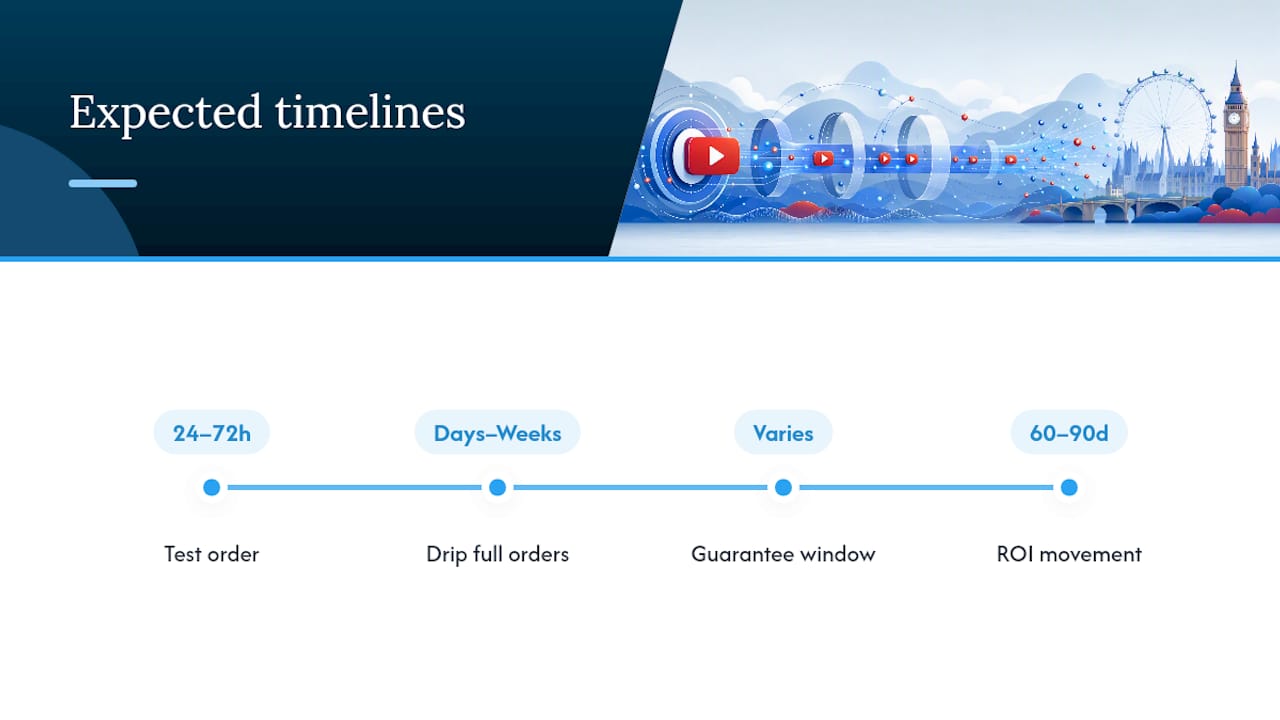 Expected timelines

24–72h

Test order

Days–Weeks

Drip full orders

Varies

Guarantee window

60–90d

ROI movement